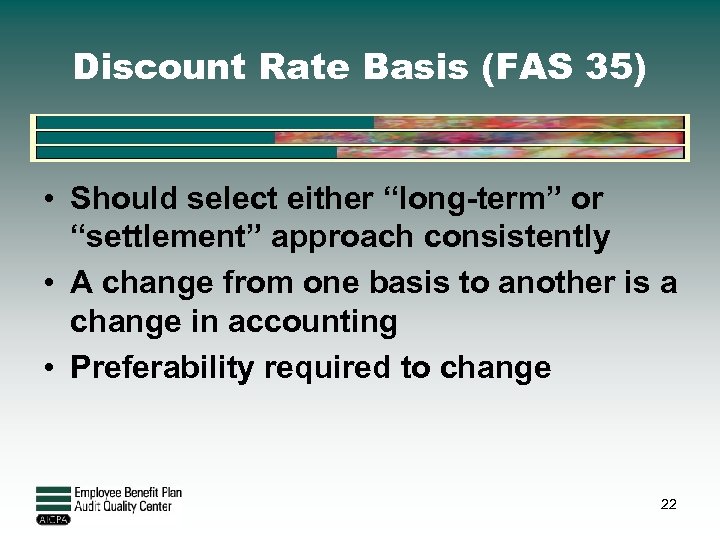 Discount Rate Basis (FAS 35)

• Should select either “long-term” or “settlement” approach consistently
• A change from one basis to another is a change in accounting
• Preferability required to change

Employee Benefit Plan
Audit Quality Center
AICPA

22